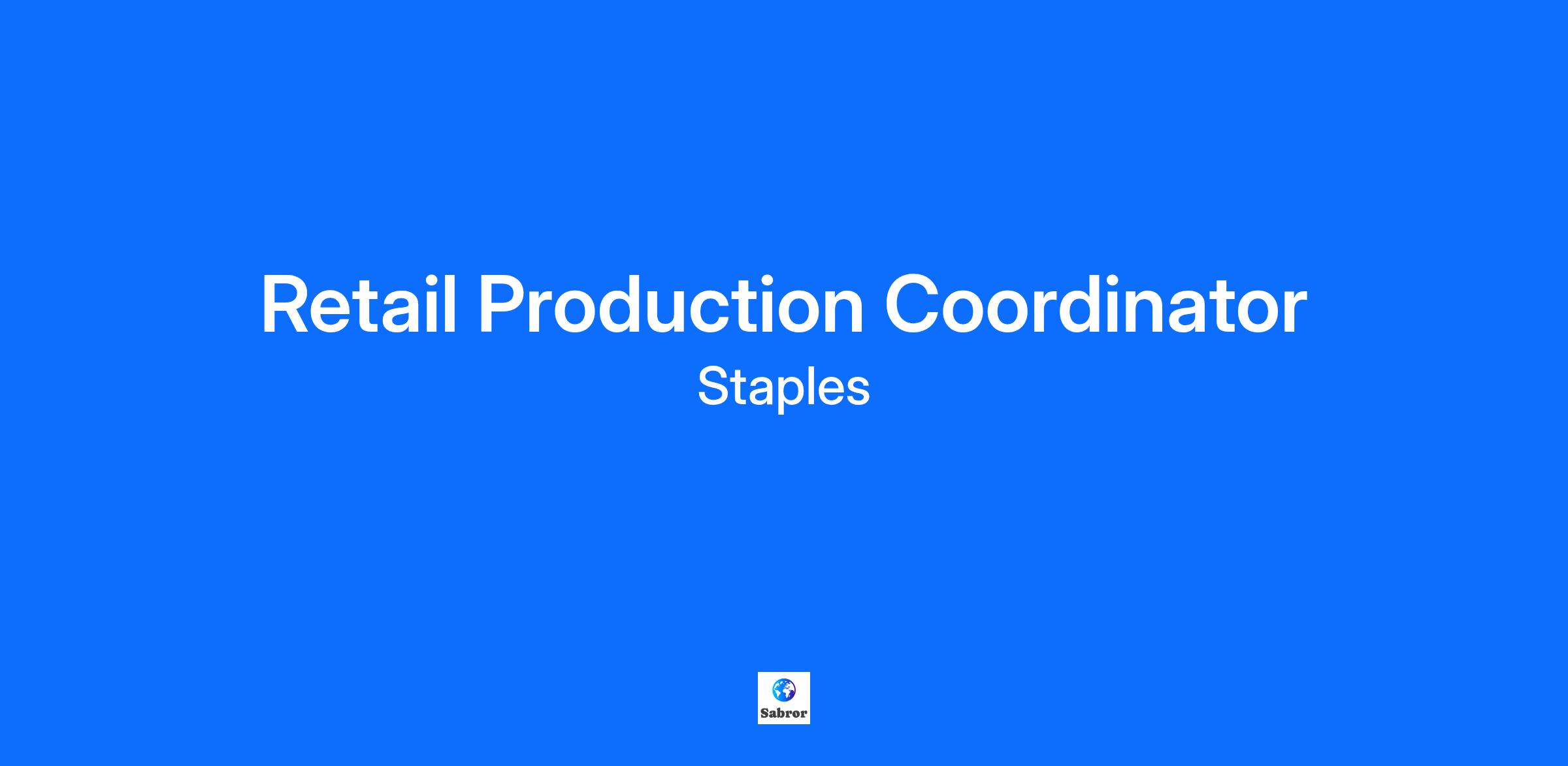 Retail Production Coordinator
Staples

Sabror